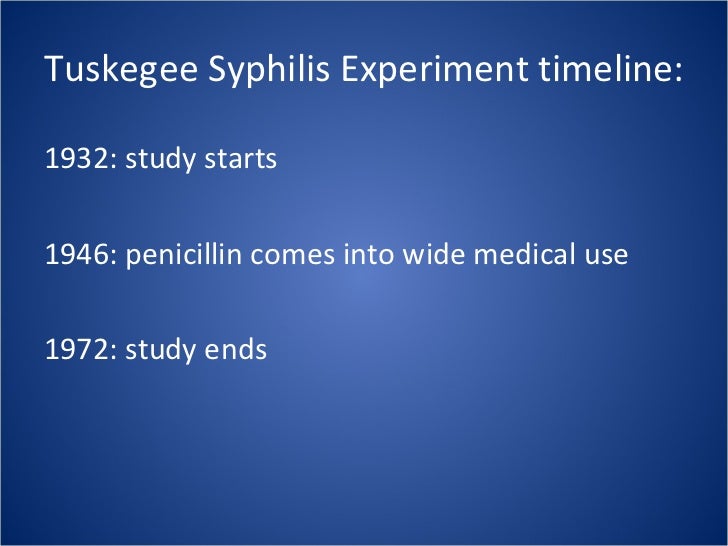 Tuskegee Syphilis Experiment timeline:

1932: study starts

1946: penicillin comes into wide medical use

1972: study ends